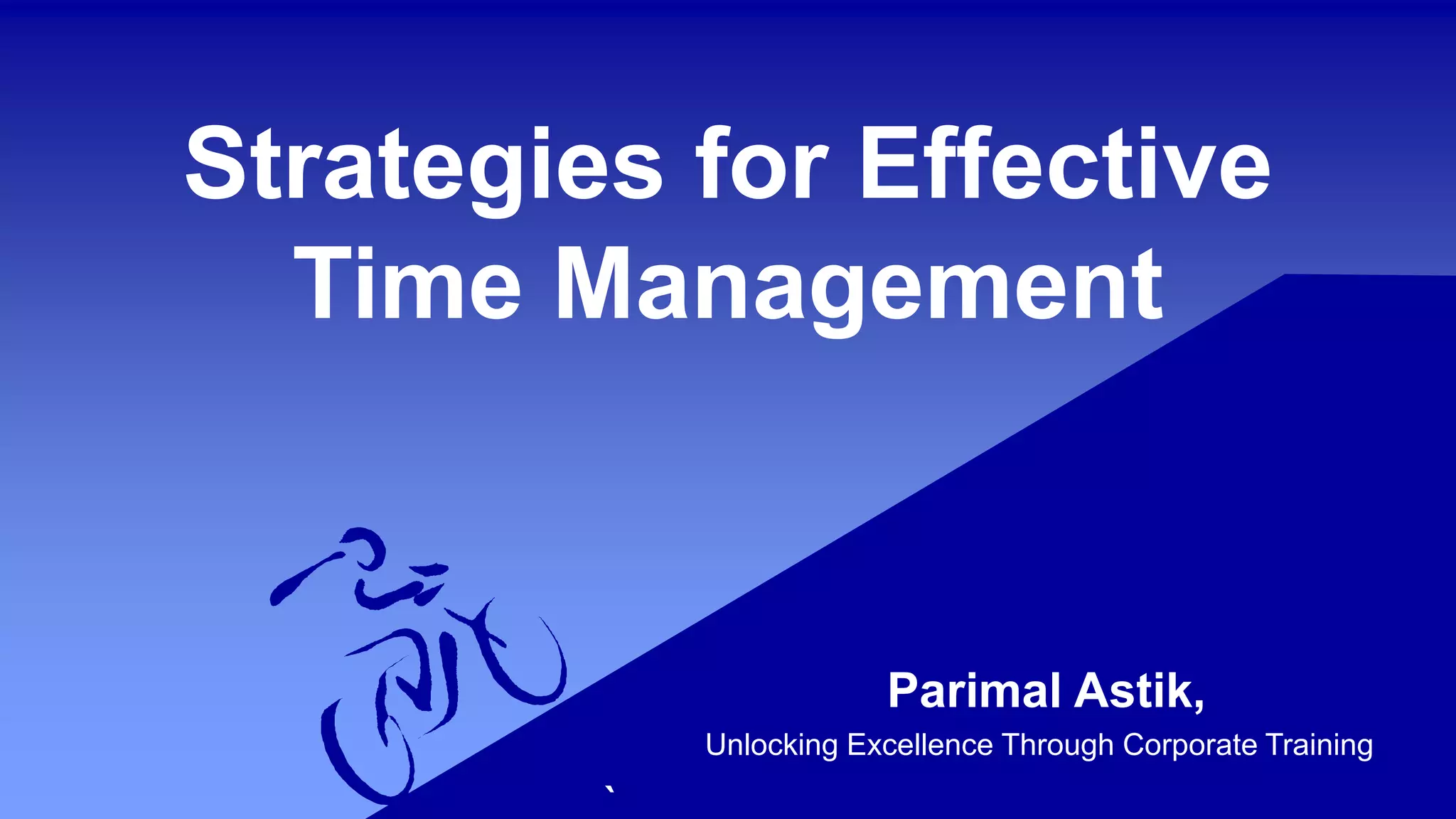 Strategies for Effective Time Management

Parimal Astik,

Unlocking Excellence Through Corporate Training

`